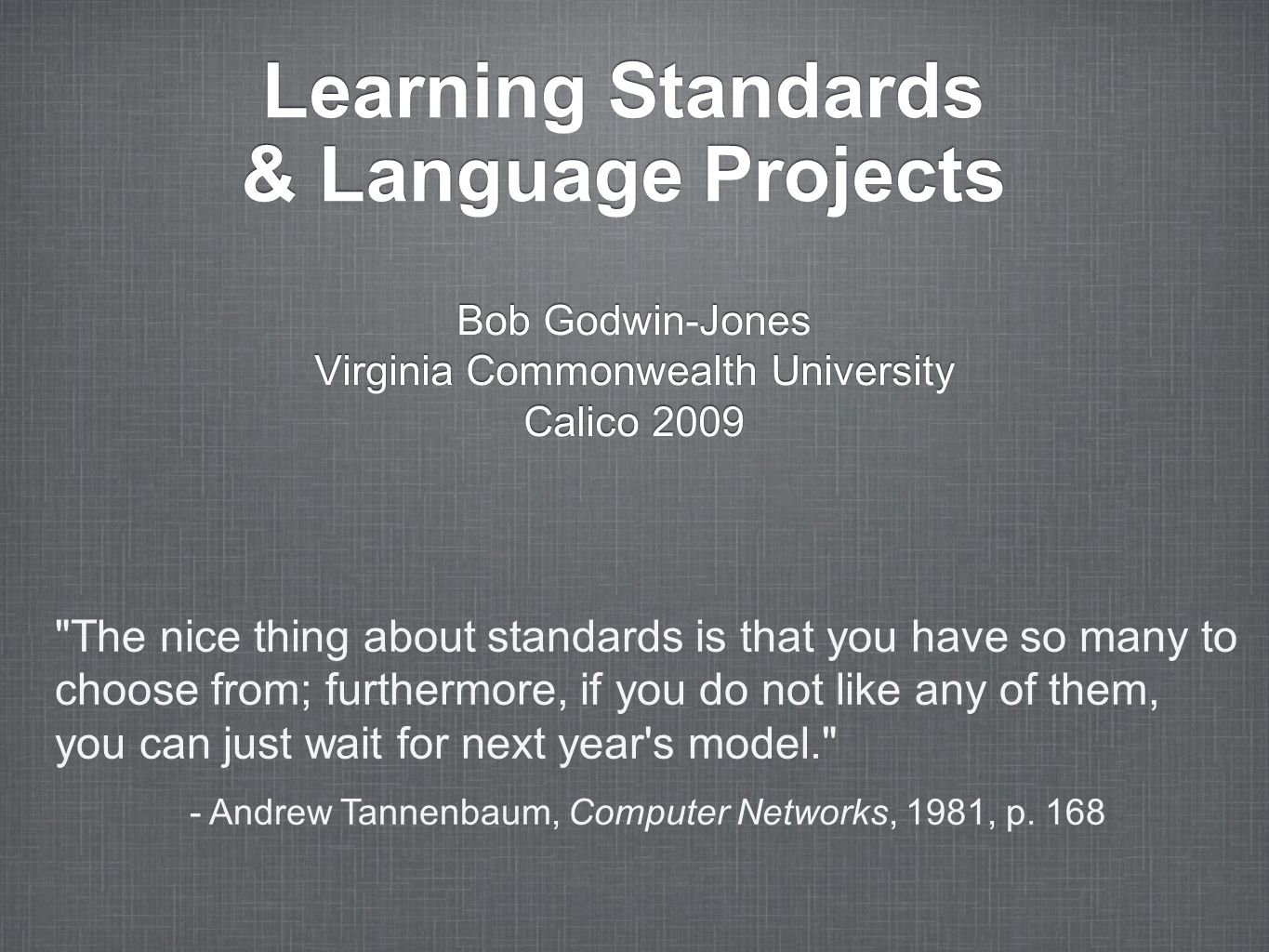 Learning Standards
& Language Projects

Bob Godwin-Jones
Virginia Commonwealth University
Calico 2009

"The nice thing about standards is that you have so many to choose from; furthermore, if you do not like any of them, you can just wait for next year's model."

- Andrew Tannenbaum, Computer Networks, 1981, p. 168